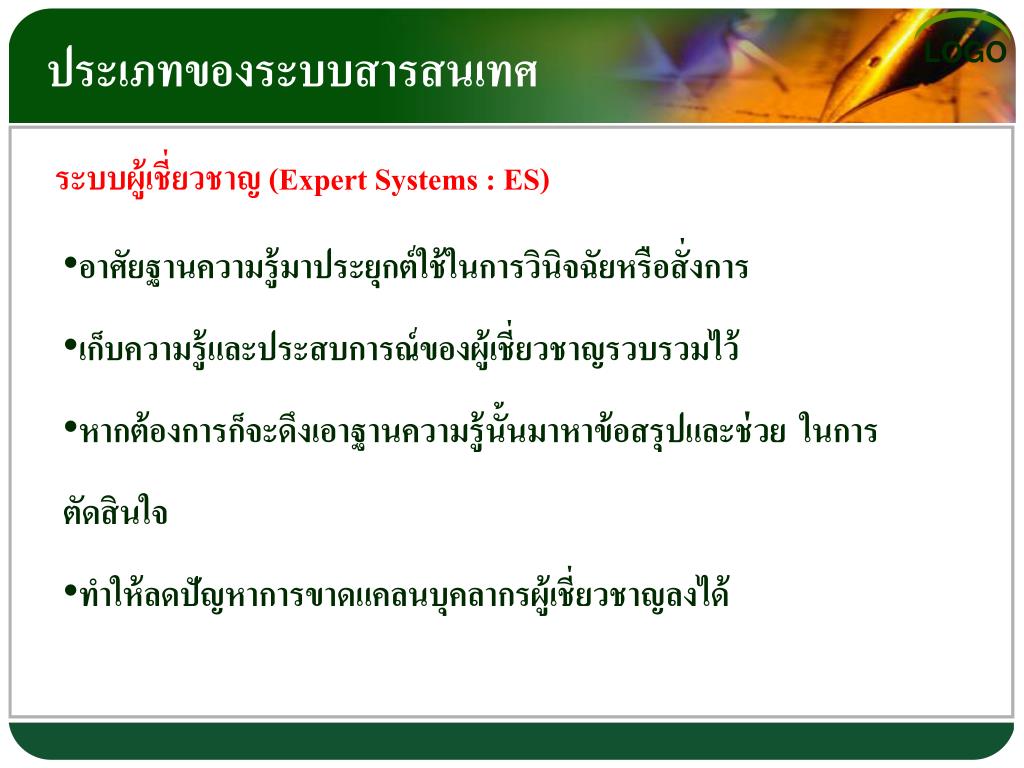 ประเภทของระบบสารสนเทศ

LOGO

ระบบผู้เชี่ยวชาญ (Expert Systems : ES)

•อาศัยฐานความรู้มาประยุกต์ใช้ในการวินิจฉัยหรือสั่งการ

•เก็บความรู้และประสบการณ์ของผู้เชี่ยวชาญรวบรวมไว้

•หากต้องการก็จะดึงเอาฐานความรู้นั้นมาหาข้อสรุปและช่วย ในการตัดสินใจ

•ทำให้ลดปัญหาการขาดแคลนบุคลากรผู้เชี่ยวชาญลงได้